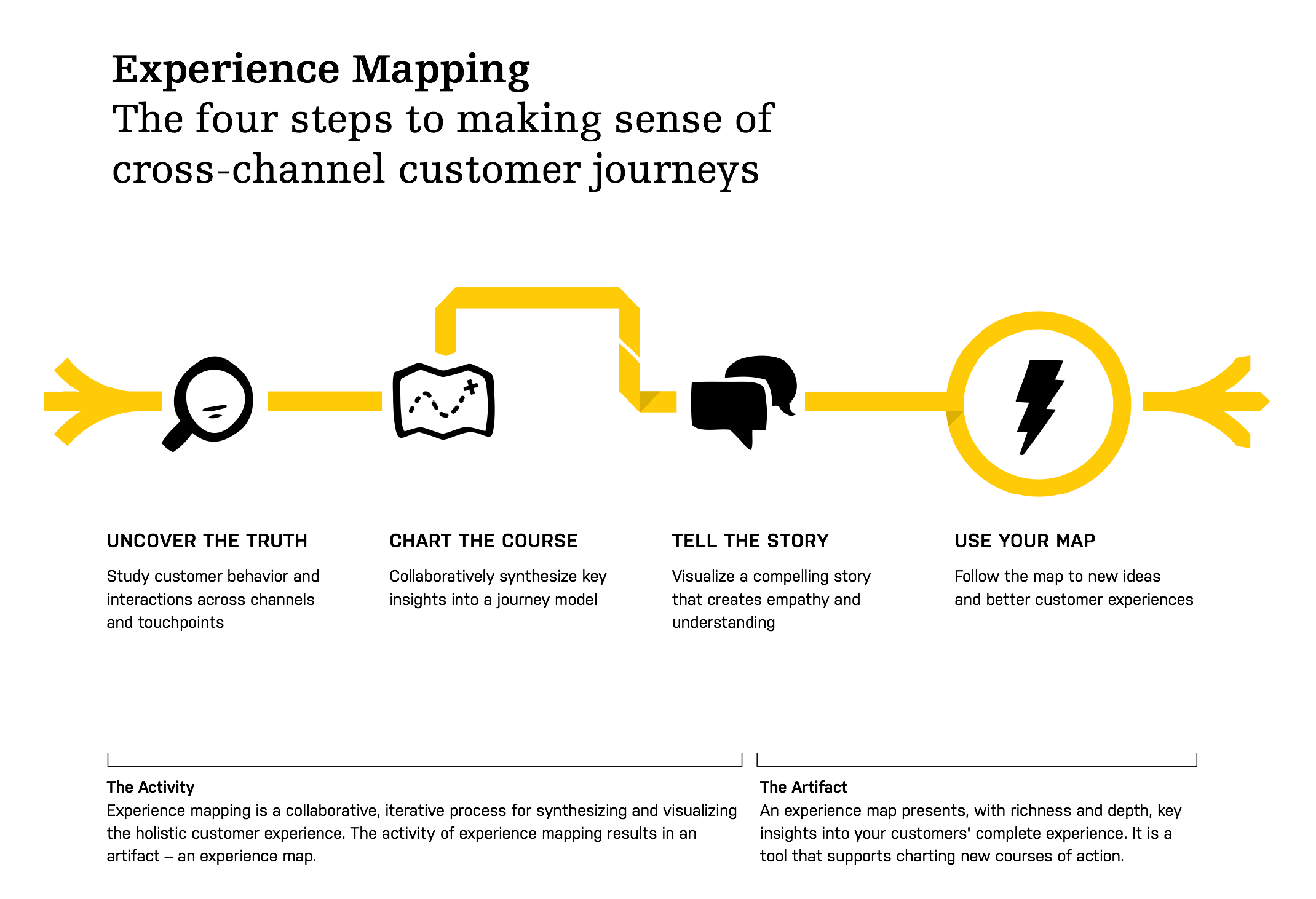 Experience Mapping
The four steps to making sense of cross-channel customer journeys

UNCOVER THE TRUTH
Study customer behavior and interactions across channels and touchpoints

CHART THE COURSE
Collaboratively synthesize key insights into a journey model

TELL THE STORY
Visualize a compelling story that creates empathy and understanding

USE YOUR MAP
Follow the map to new ideas and better customer experiences

The Activity
Experience mapping is a collaborative, iterative process for synthesizing and visualizing the holistic customer experience. The activity of experience mapping results in an artifact – an experience map.

The Artifact
An experience map presents, with richness and depth, key insights into your customers' complete experience. It is a tool that supports charting new courses of action.